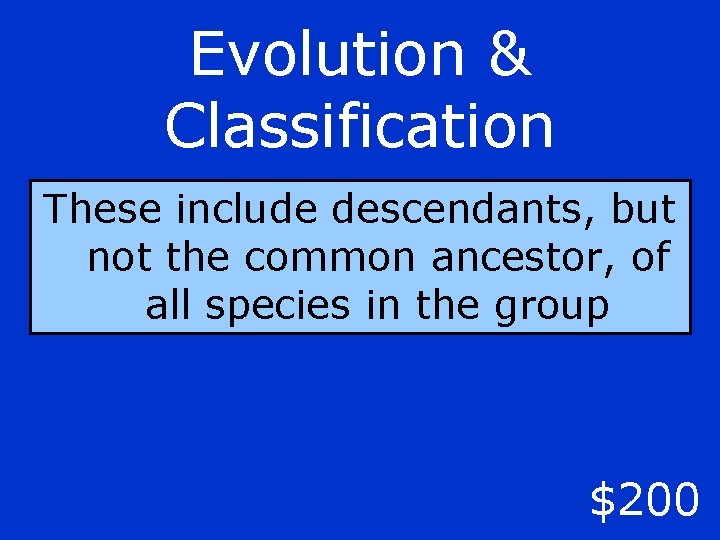 Evolution & Classification

These include descendants, but not the common ancestor, of all species in the group

\$200